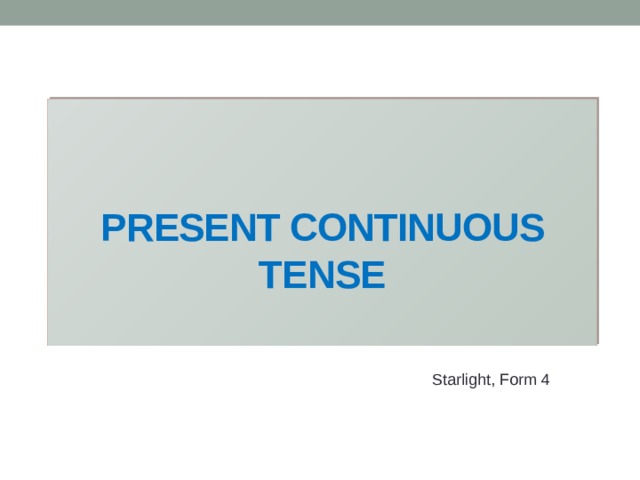 PRESENT CONTINUOUS TENSE

Starlight, Form 4